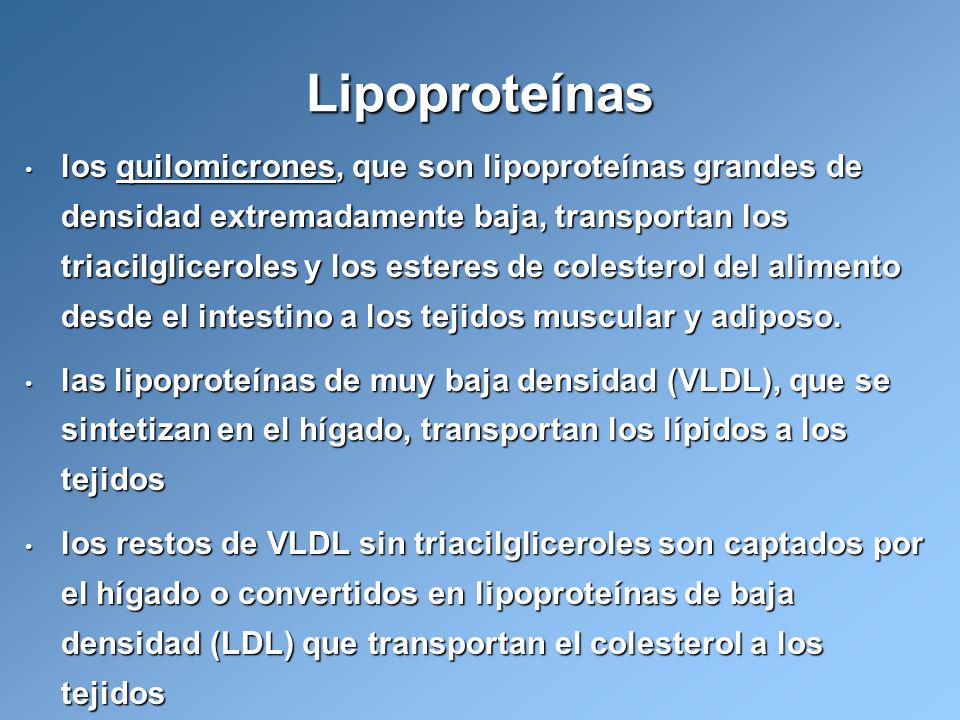 Lipoproteínas

• los quilomicrones, que son lipoproteínas grandes de densidad extremadamente baja, transportan los triacilgliceroles y los esteres de colesterol del alimento desde el intestino a los tejidos muscular y adiposo.

• las lipoproteínas de muy baja densidad (VLDL), que se sintetizan en el hígado, transportan los lípidos a los tejidos

• los restos de VLDL sin triacilgliceroles son captados por el hígado o convertidos en lipoproteínas de baja densidad (LDL) que transportan el colesterol a los tejidos